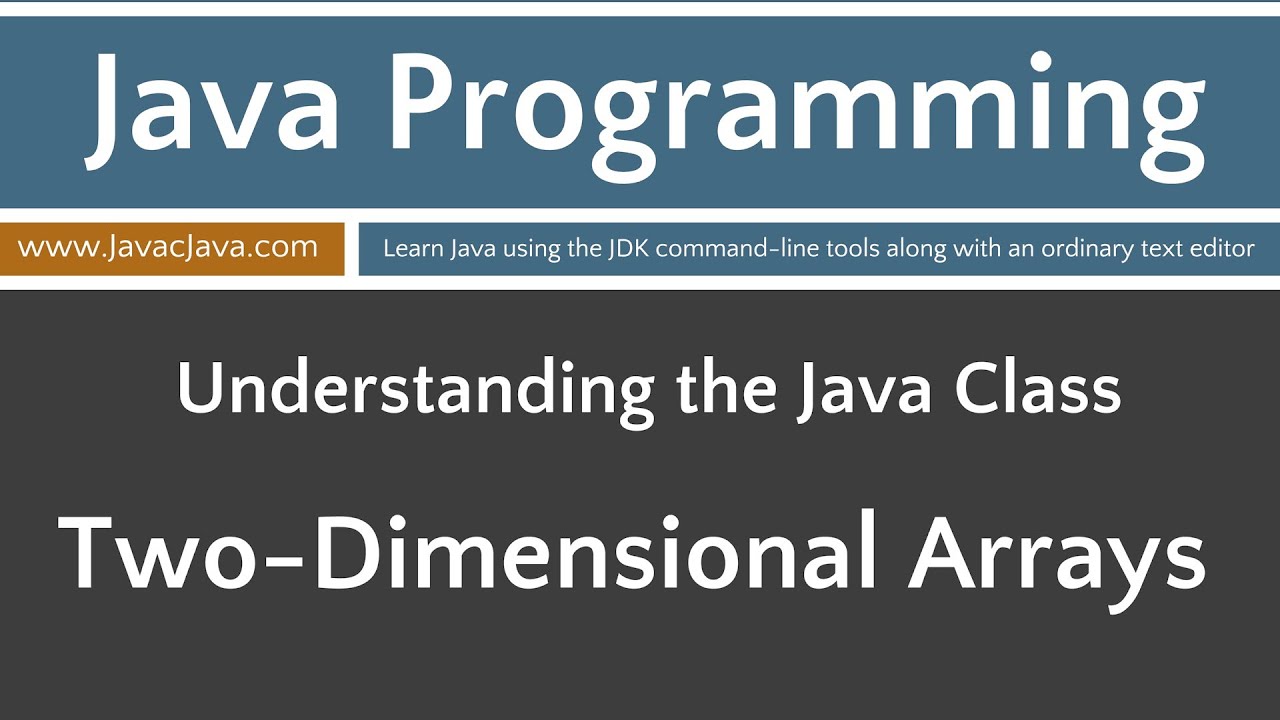 Java Programming

www.JavacJava.com

Learn Java using the JDK command-line tools along with an ordinary text editor

Understanding the Java Class

Two-Dimensional Arrays